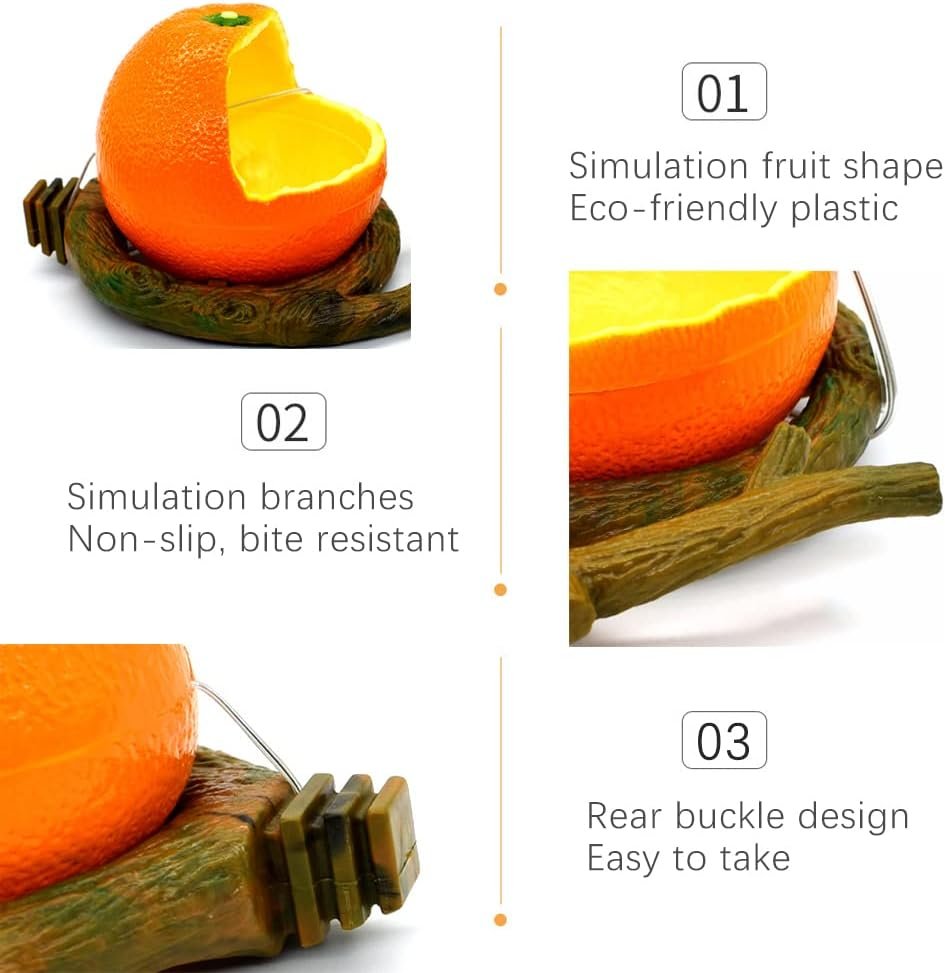 01

Simulation fruit shape
Eco-friendly plastic

02

Simulation branches
Non-slip, bite resistant

03

Rear buckle design
Easy to take